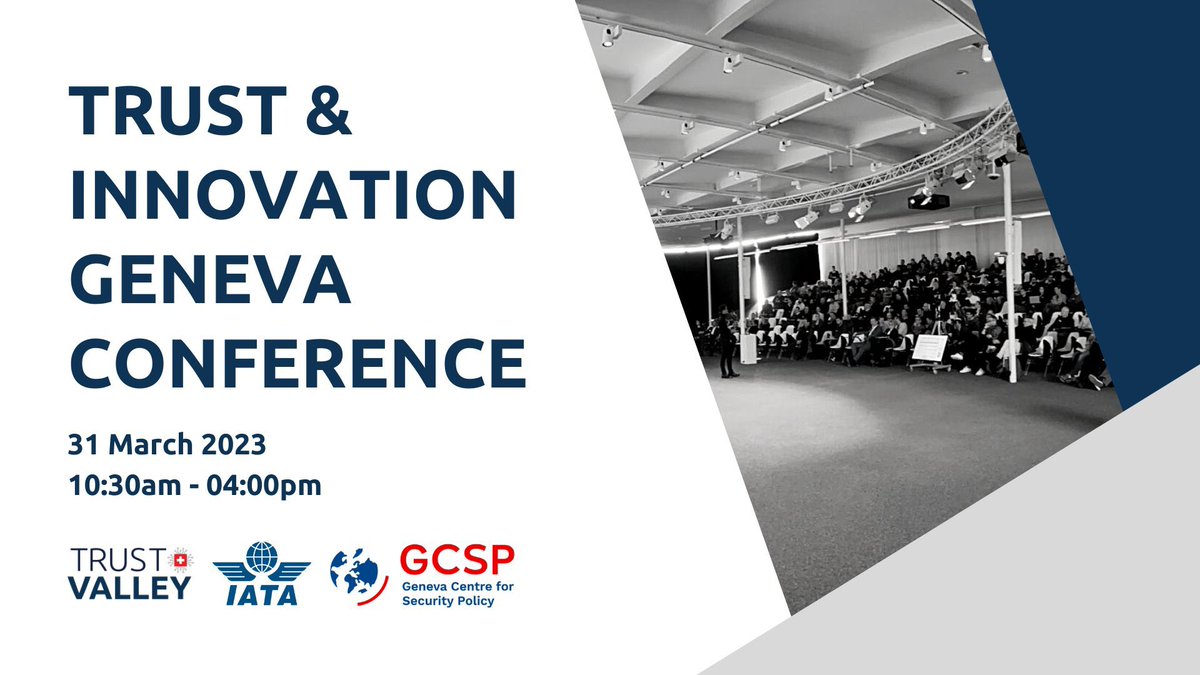 TRUST & INNOVATION GENEVA CONFERENCE

31 March 2023
10:30am - 04:00pm

TRUST VALLEY

IATA

GCSP
Geneva Centre for Security Policy